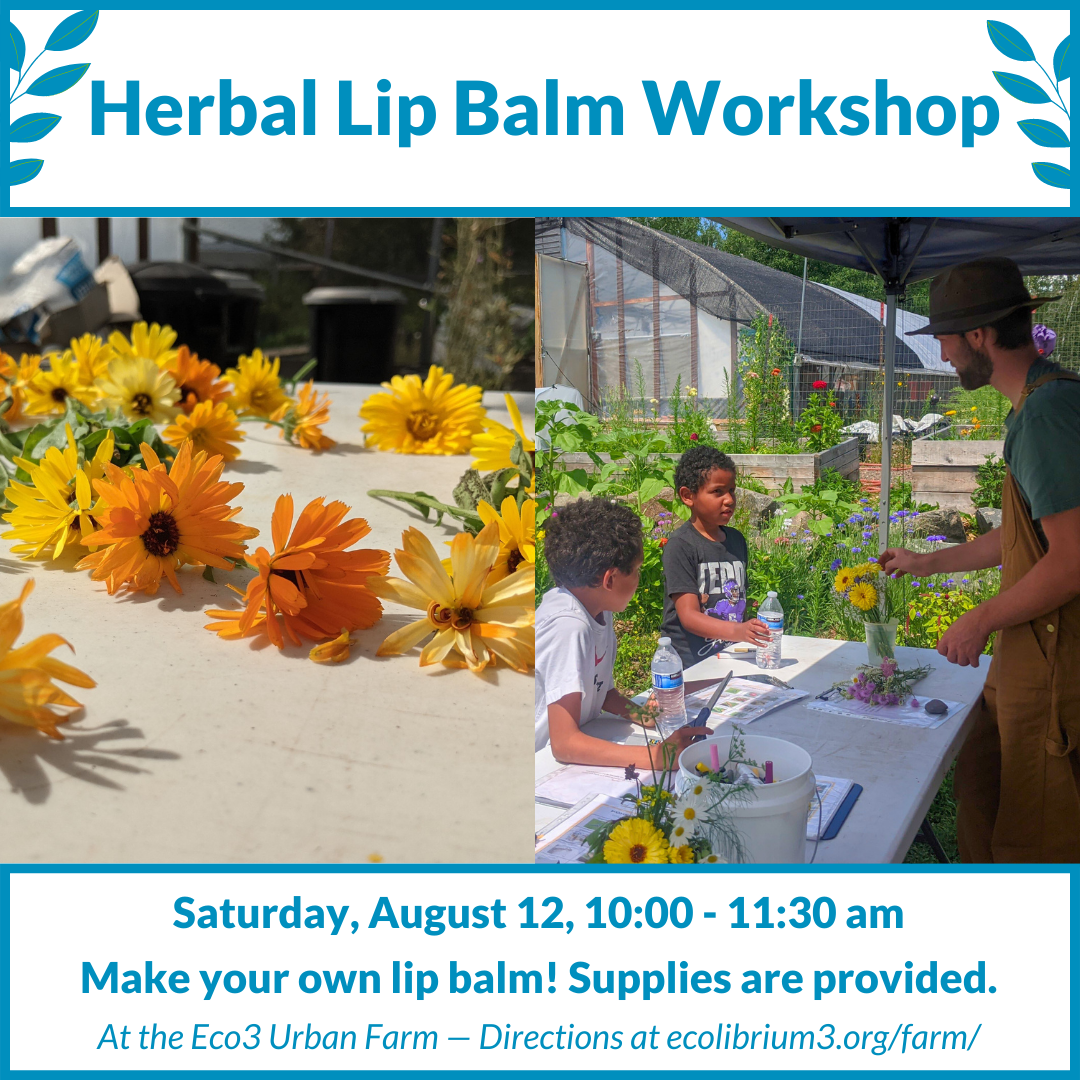 Herbal Lip Balm Workshop

Saturday, August 12, 10:00 - 11:30 am

Make your own lip balm! Supplies are provided.

At the Eco3 Urban Farm — Directions at ecolibrium3.org/farm/